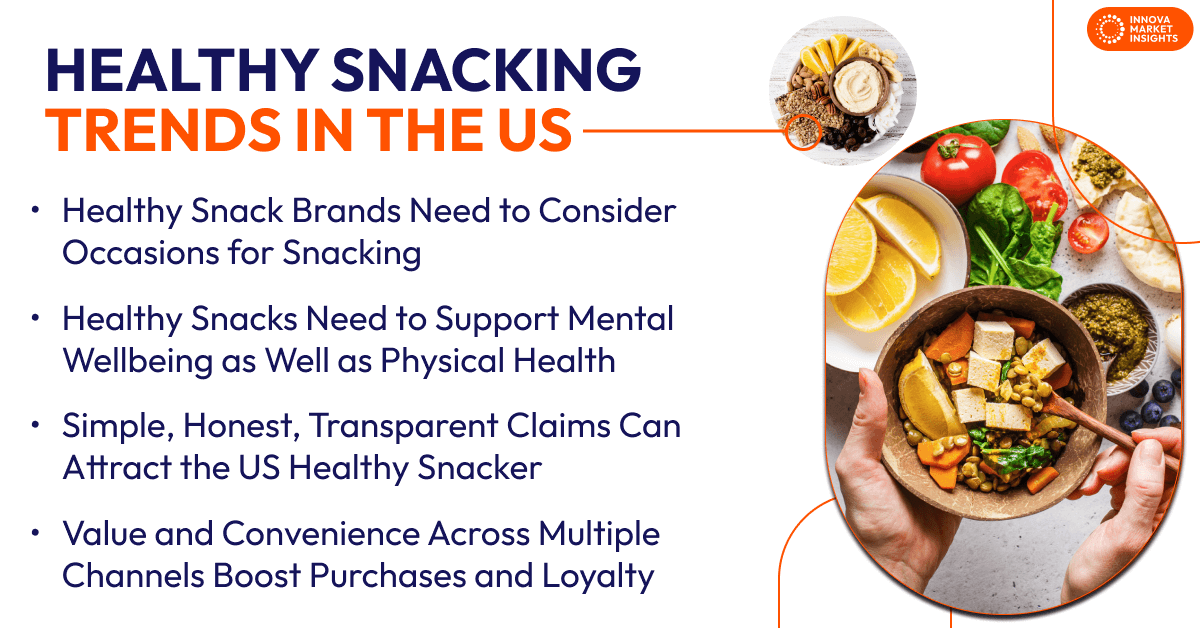 INNOVA MARKET INSIGHTS

HEALTHY SNACKING TRENDS IN THE US

• Healthy Snack Brands Need to Consider Occasions for Snacking

• Healthy Snacks Need to Support Mental Wellbeing as Well as Physical Health

• Simple, Honest, Transparent Claims Can Attract the US Healthy Snacker

• Value and Convenience Across Multiple Channels Boost Purchases and Loyalty